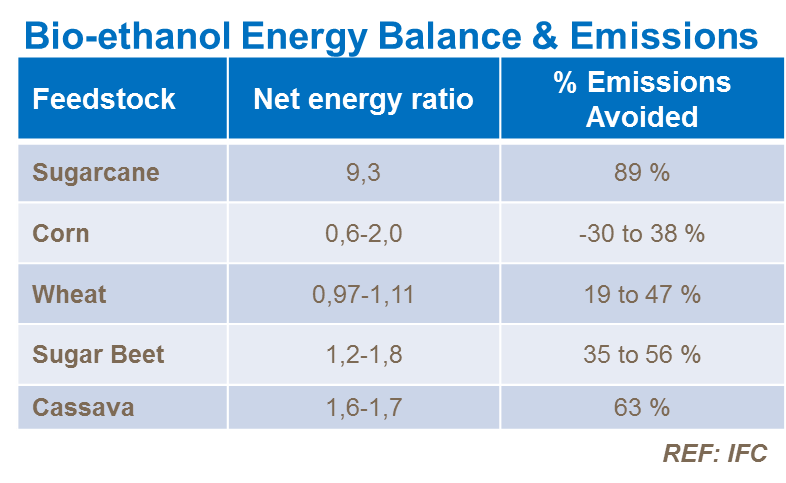 Bio-ethanol Energy Balance & Emissions

| Feedstock | Net energy ratio | % Emissions Avoided |
|---|---|---|
| Sugarcane | 9,3 | 89 % |
| Corn | 0,6-2,0 | -30 to 38 % |
| Wheat | 0,97-1,11 | 19 to 47 % |
| Sugar Beet | 1,2-1,8 | 35 to 56 % |
| Cassava | 1,6-1,7 | 63 % |

REF: IFC